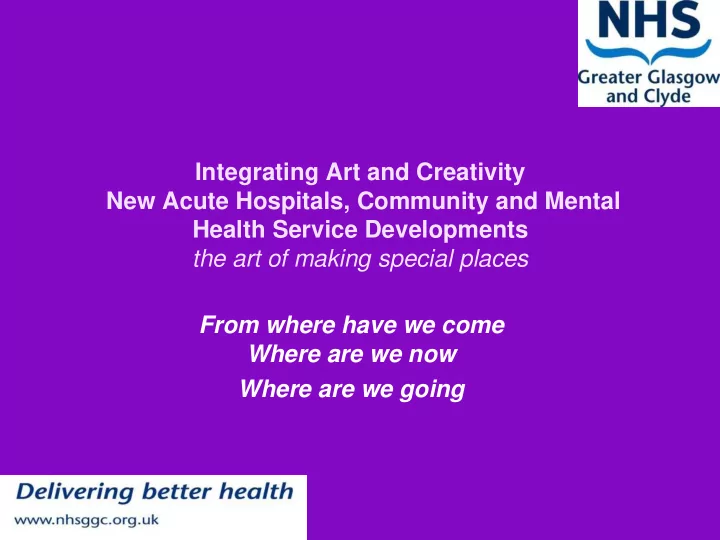 NHS
Greater Glasgow and Clyde

Integrating Art and Creativity
New Acute Hospitals, Community and Mental Health Service Developments
the art of making special places

From where have we come
Where are we now
Where are we going

Delivering better health
www.nhsggc.org.uk